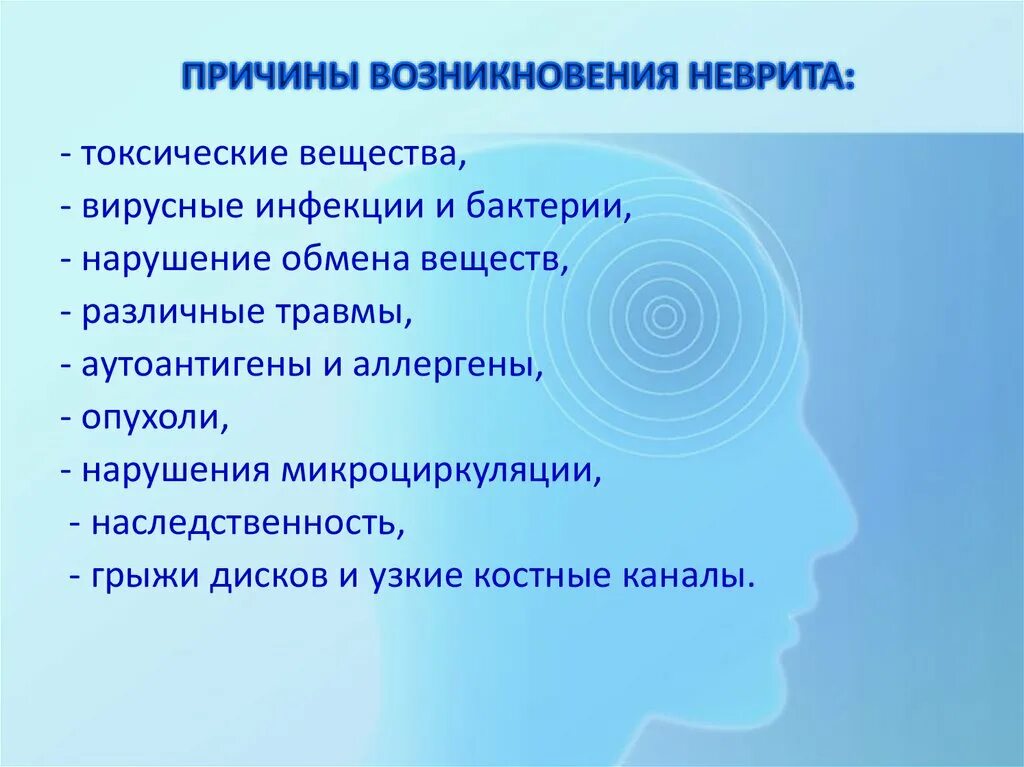 ПРИЧИНЫ ВОЗНИКНОВЕНИЯ НЕВРИТА:

- токсические вещества,
- вирусные инфекции и бактерии,
- нарушение обмена веществ,
- различные травмы,
- аутоантигены и аллергены,
- опухоли,
- нарушения микроциркуляции,
- наследственность,
- грыжи дисков и узкие костные каналы.